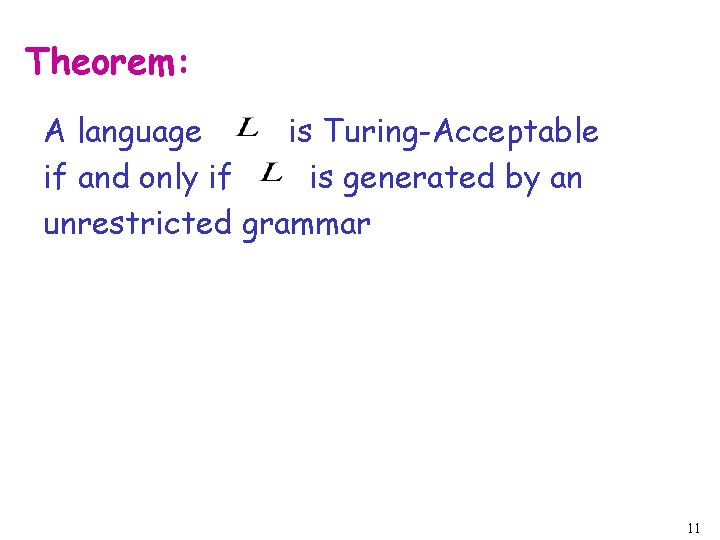 Theorem:

A language $L$ is Turing-Acceptable if and only if $L$ is generated by an unrestricted grammar

11